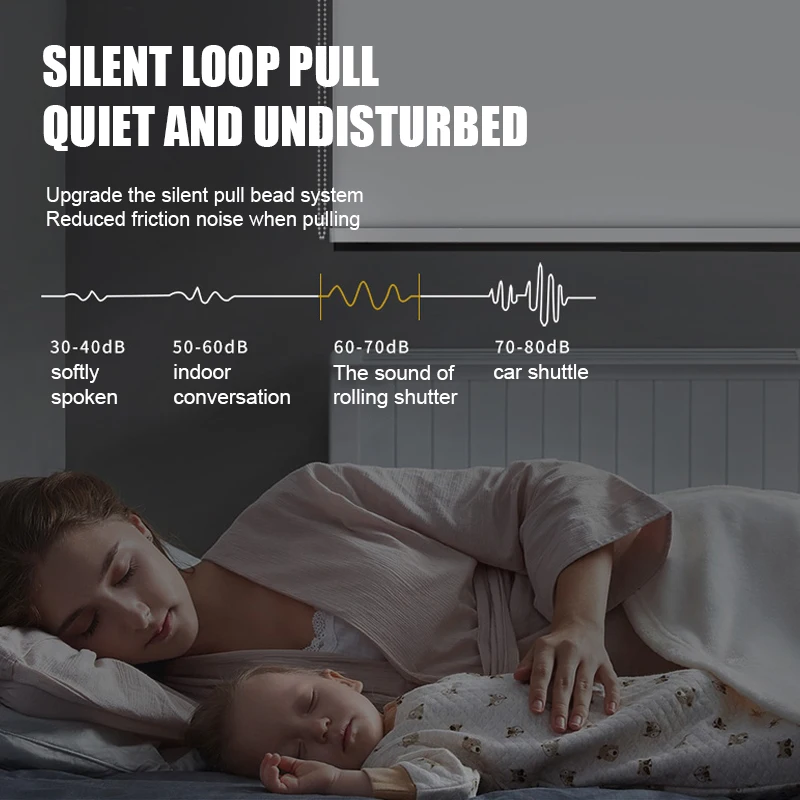 SILENT LOOP PULL
QUIET AND UNDISTURBED

Upgrade the silent pull bead system
Reduced friction noise when pulling

30-40dB
softly spoken

50-60dB
indoor conversation

60-70dB
The sound of rolling shutter

70-80dB
car shuttle